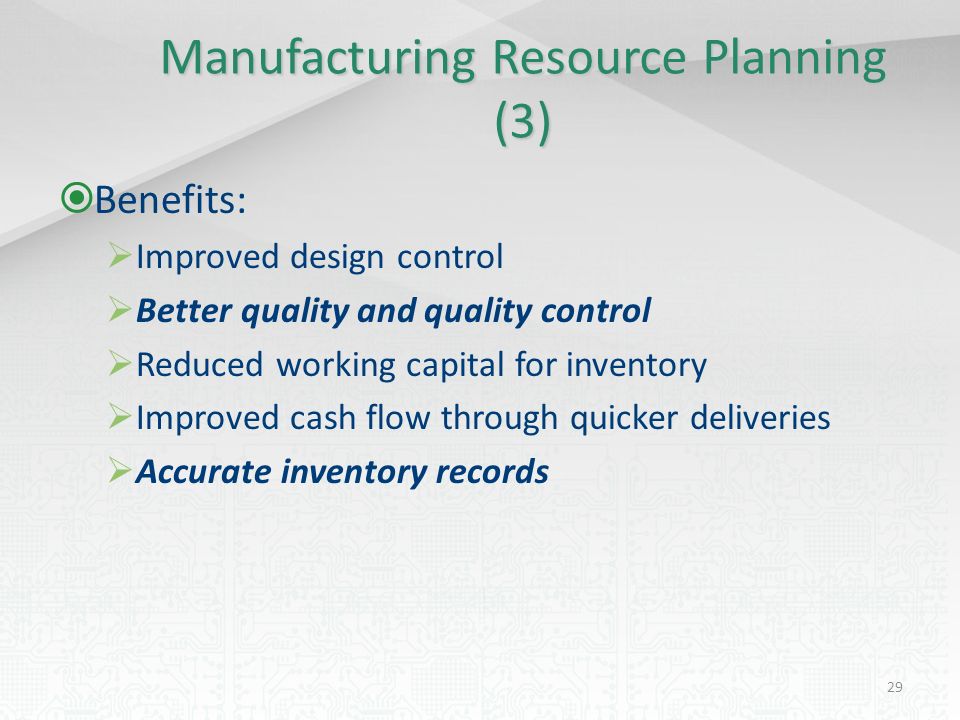 Manufacturing Resource Planning (3)

Benefits:

Improved design control

Better quality and quality control

Reduced working capital for inventory

Improved cash flow through quicker deliveries

Accurate inventory records

29